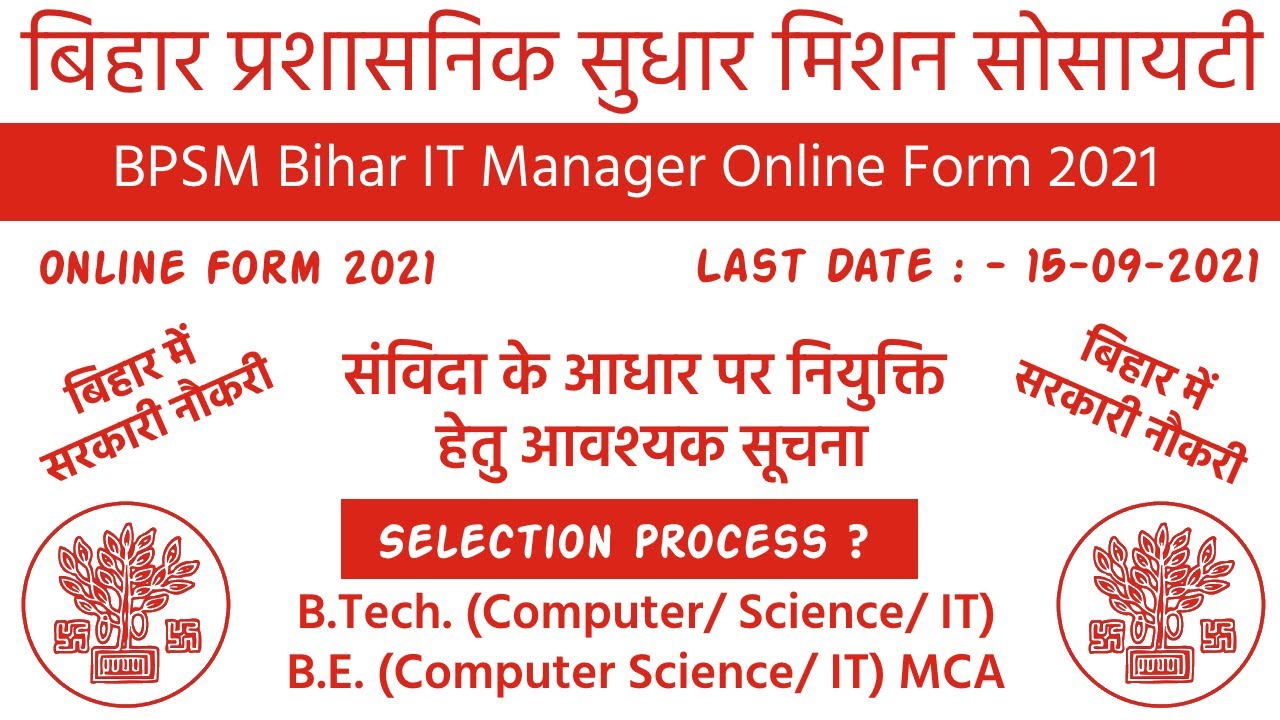 बिहार प्रशासनिक सुधार मिशन सोसायटी

BPSM Bihar IT Manager Online Form 2021

ONLINE FORM 2021

LAST DATE : - 15-09-2021

बिहार में सरकारी नौकरी

संविदा के आधार पर नियुक्ति हेतु आवश्यक सूचना

बिहार में सरकारी नौकरी

SELECTION PROCESS ?

B.Tech. (Computer/ Science/ IT)
B.E. (Computer Science/ IT) MCA